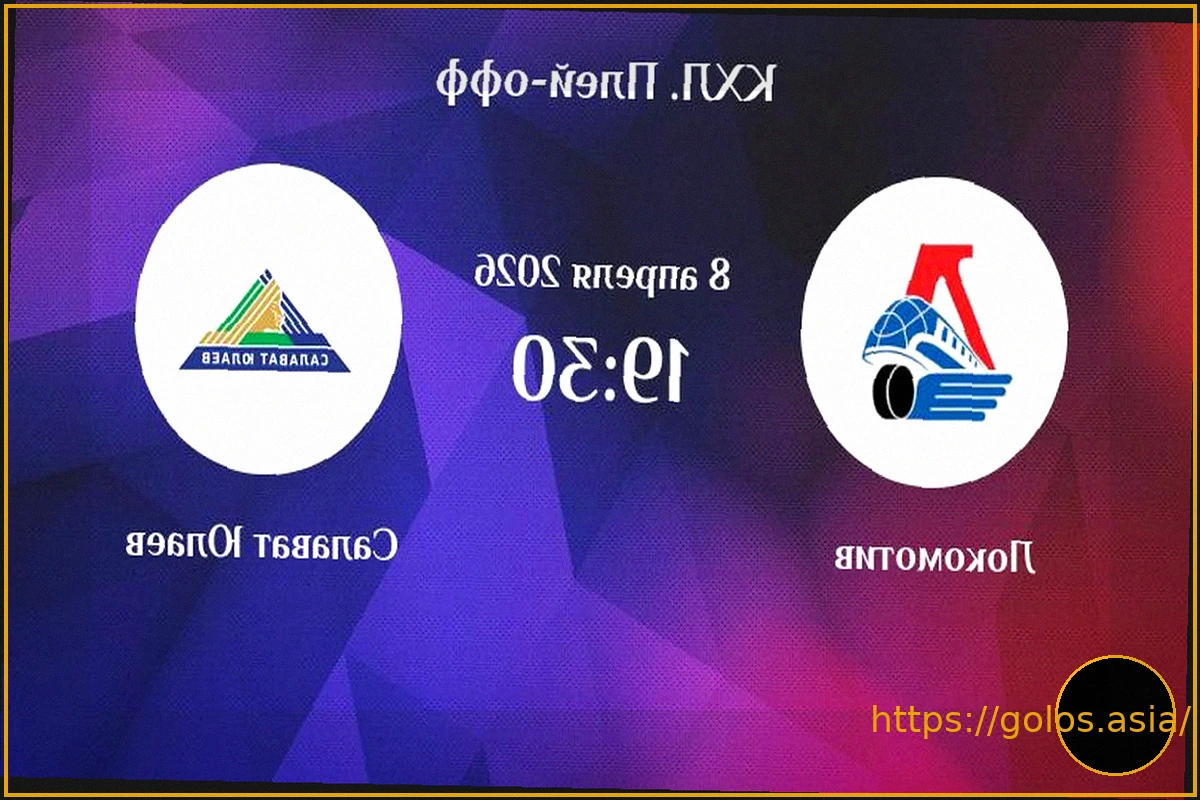 КХЛ. Плей-офф

8 апреля 2026

19:30

САЛАВАТ ЮЛАЕВ

Салават Юлаев

Локомотив

https://golos.asia/